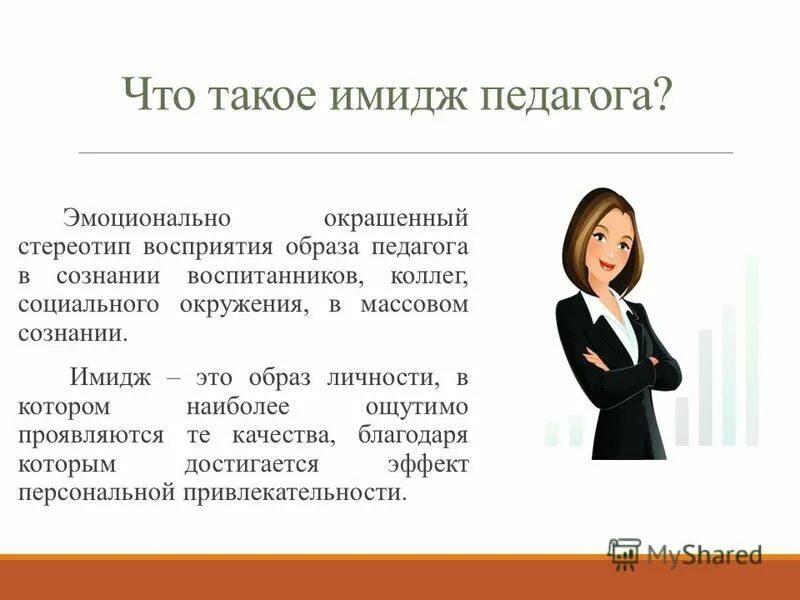 Что такое имидж педагога?

Эмоционально окрашенный стереотип восприятия образа педагога в сознании воспитанников, коллег, социального окружения, в массовом сознании.

Имидж – это образ личности, в котором наиболее ощутимо проявляются те качества, благодаря которым достигается эффект персональной привлекательности.

MyShared